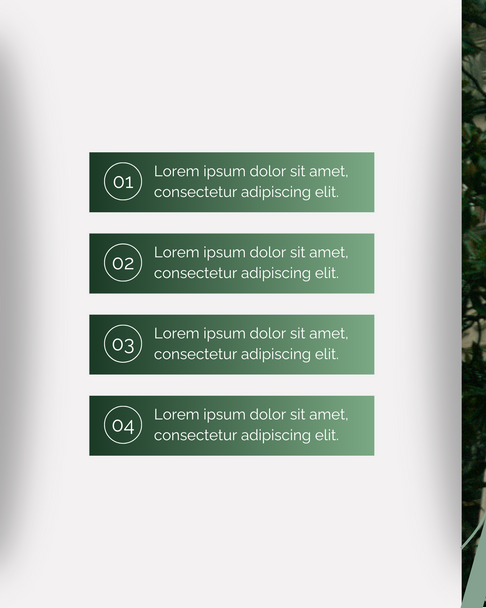 01 Lorem ipsum dolor sit amet, consectetur adipiscing elit.

02 Lorem ipsum dolor sit amet, consectetur adipiscing elit.

03 Lorem ipsum dolor sit amet, consectetur adipiscing elit.

04 Lorem ipsum dolor sit amet, consectetur adipiscing elit.